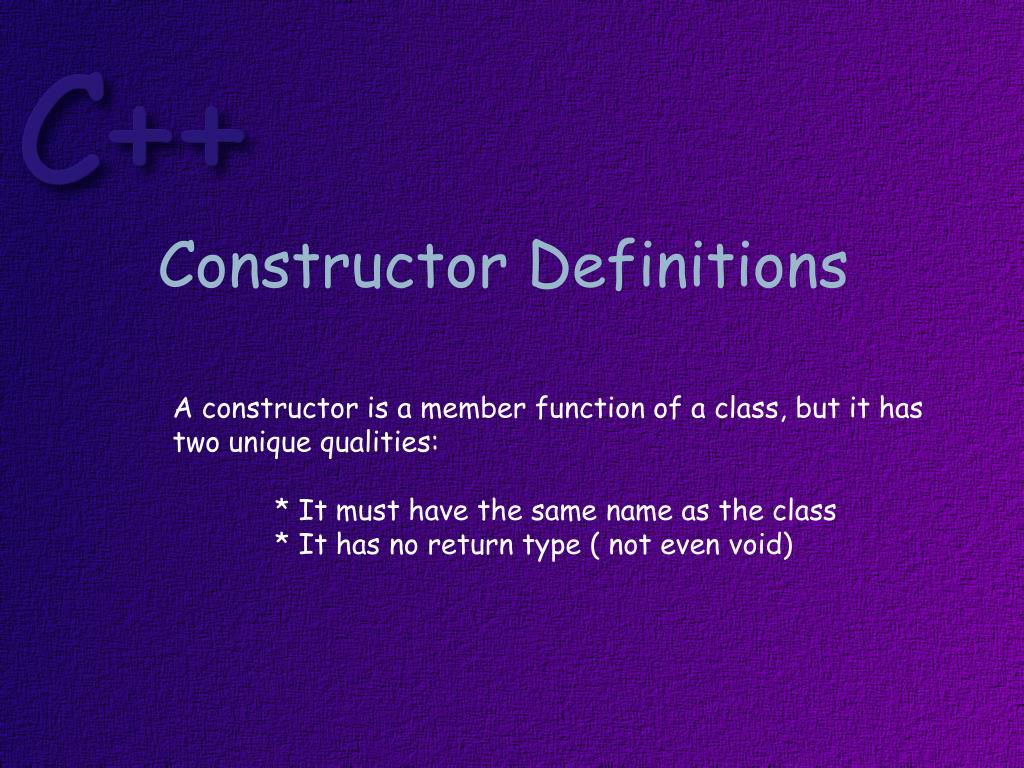 C++

Constructor Definitions

A constructor is a member function of a class, but it has two unique qualities:

* It must have the same name as the class
* It has no return type ( not even void)